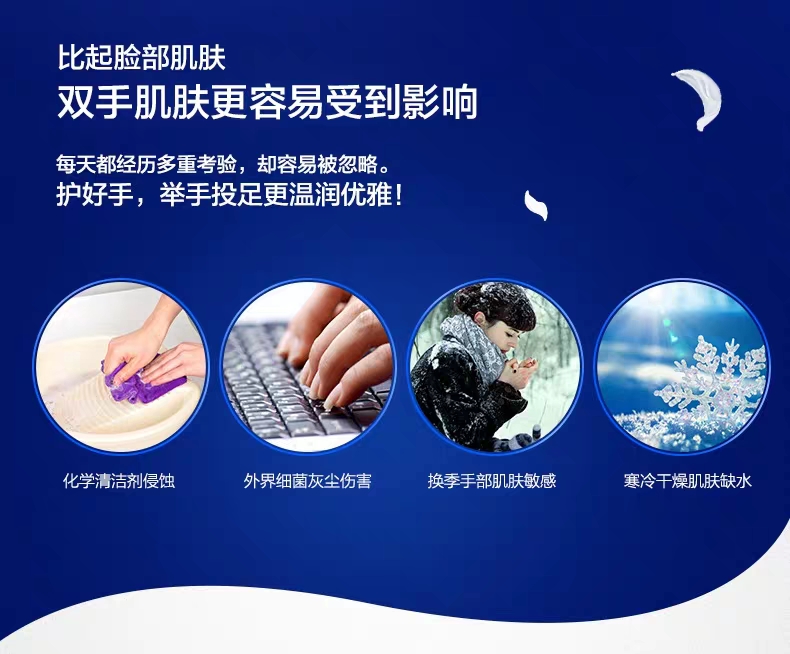 比起脸部肌肤
双手肌肤更容易受到影响

每天都经历多重考验，却容易被忽略。
护好手，举手投足更温润优雅！

化学清洁剂侵蚀

外界细菌灰尘伤害

换季手部肌肤敏感

寒冷干燥肌肤缺水